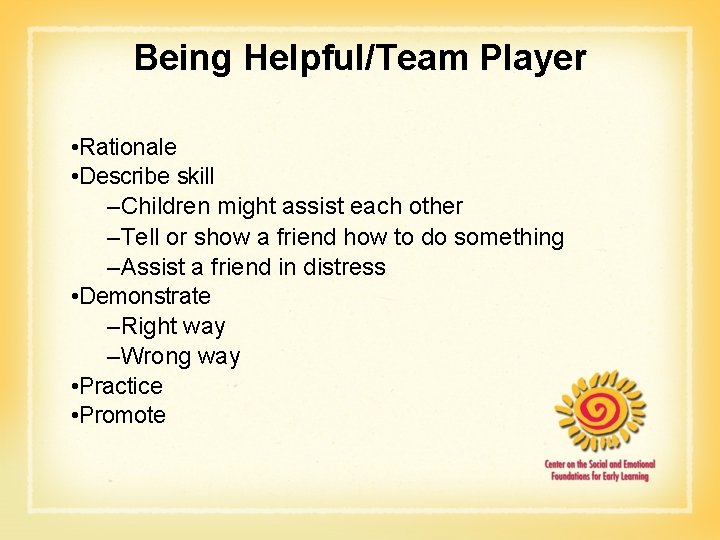 Being Helpful/Team Player

•Rationale
•Describe skill
–Children might assist each other
–Tell or show a friend how to do something
–Assist a friend in distress
•Demonstrate
–Right way
–Wrong way
•Practice
•Promote

Center on the Social and Emotional Foundations for Early Learning